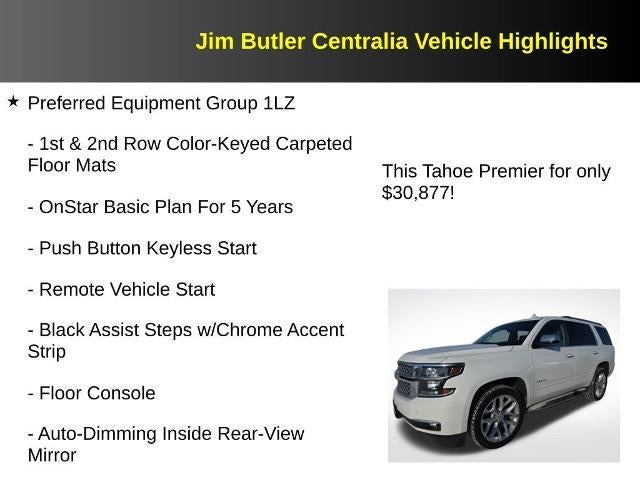 Jim Butler Centralia Vehicle Highlights

★ Preferred Equipment Group 1LZ

- 1st & 2nd Row Color-Keyed Carpeted Floor Mats

- OnStar Basic Plan For 5 Years

- Push Button Keyless Start

- Remote Vehicle Start

- Black Assist Steps w/Chrome Accent Strip

- Floor Console

- Auto-Dimming Inside Rear-View Mirror

This Tahoe Premier for only $30,877!